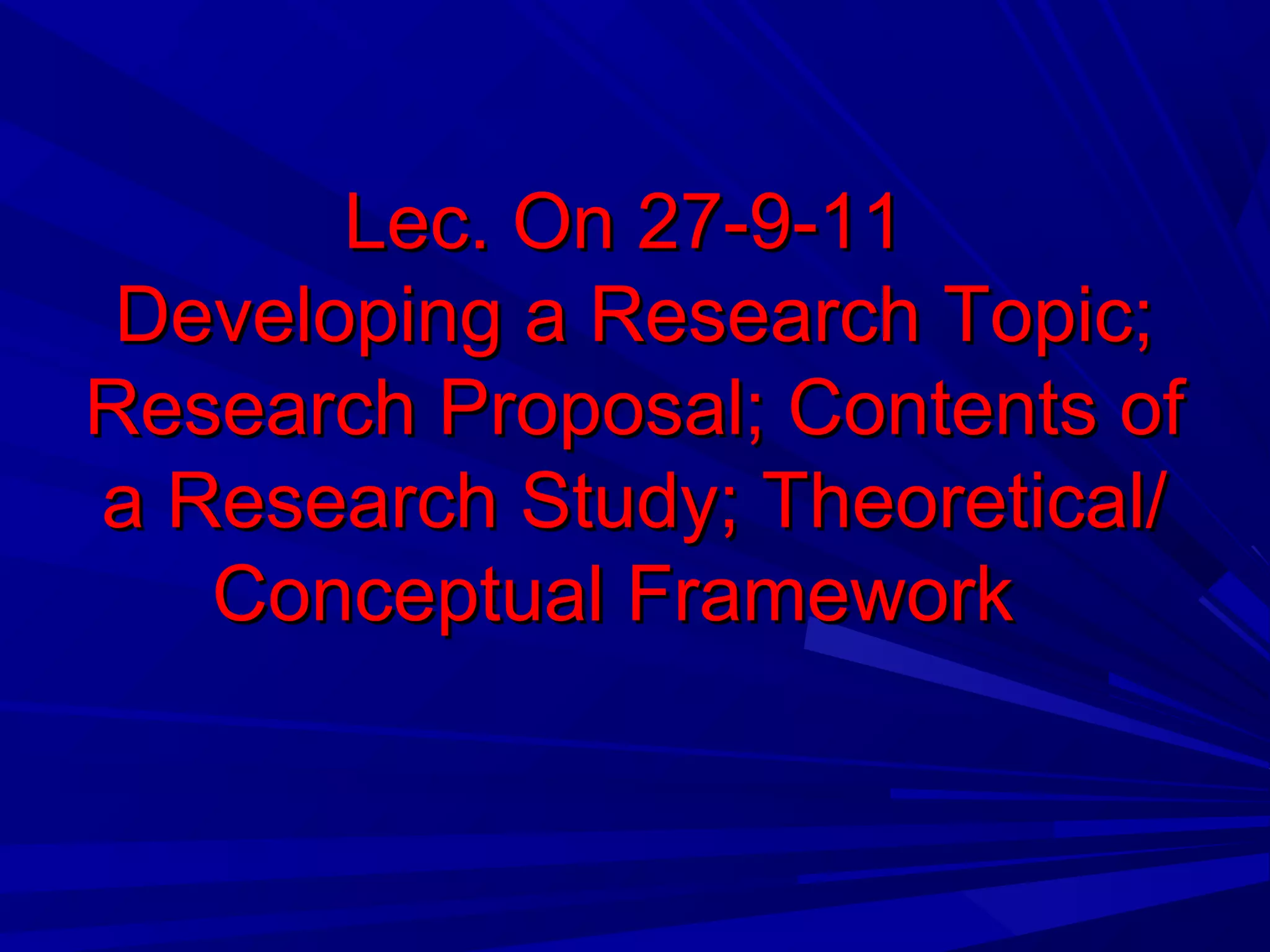 Lec. On 27-9-11
Developing a Research Topic; Research Proposal; Contents of a Research Study; Theoretical/ Conceptual Framework